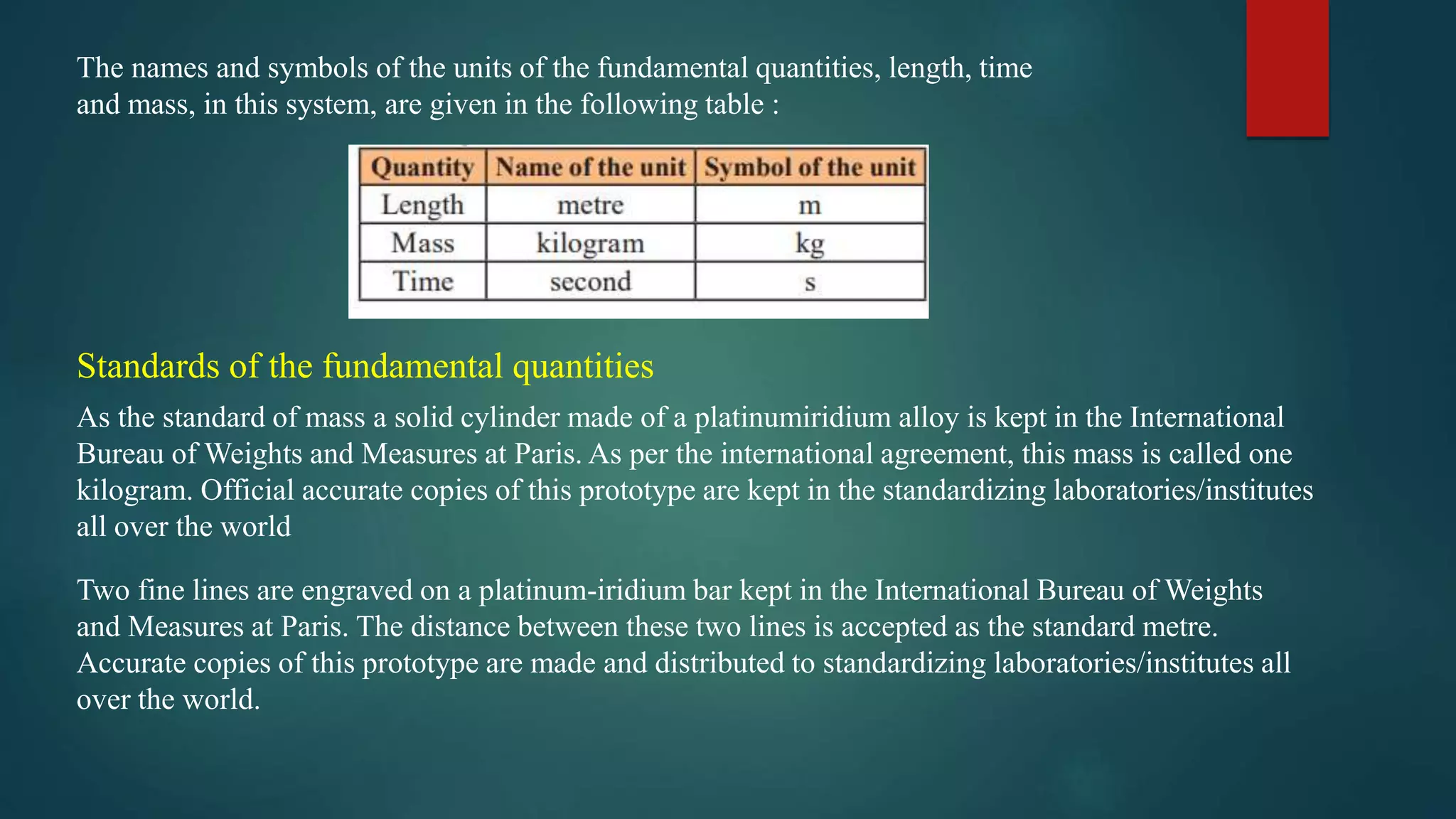 The names and symbols of the units of the fundamental quantities, length, time and mass, in this system, are given in the following table :

| Quantity | Name of the unit | Symbol of the unit |
|---|---|---|
| Length | metre | m |
| Mass | kilogram | kg |
| Time | second | s |

Standards of the fundamental quantities

As the standard of mass a solid cylinder made of a platinumiridium alloy is kept in the International Bureau of Weights and Measures at Paris. As per the international agreement, this mass is called one kilogram. Official accurate copies of this prototype are kept in the standardizing laboratories/institutes all over the world

Two fine lines are engraved on a platinum-iridium bar kept in the International Bureau of Weights and Measures at Paris. The distance between these two lines is accepted as the standard metre. Accurate copies of this prototype are made and distributed to standardizing laboratories/institutes all over the world.